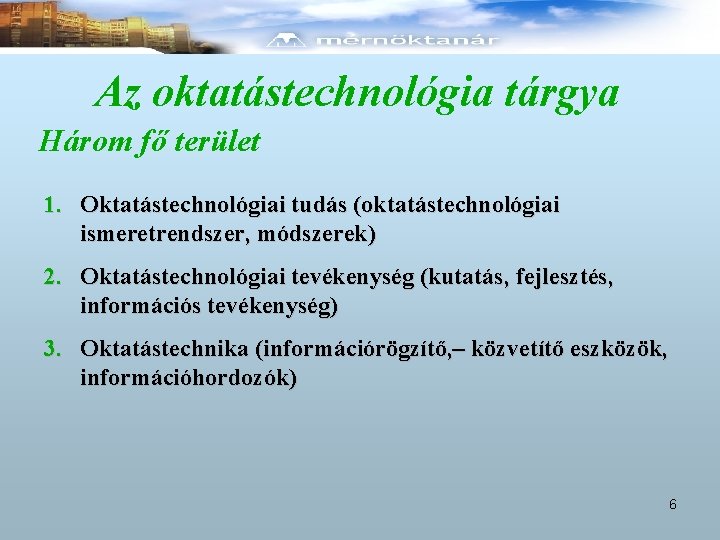 mérnöktanár

Az oktatástechnológia tárgya

Három fő terület

1. Oktatástechnológiai tudás (oktatástechnológiai ismeretrendszer, módszerek)

2. Oktatástechnológiai tevékenység (kutatás, fejlesztés, információs tevékenység)

3. Oktatástechnika (információrögzítő,– közvetítő eszközök, információhordozók)

6